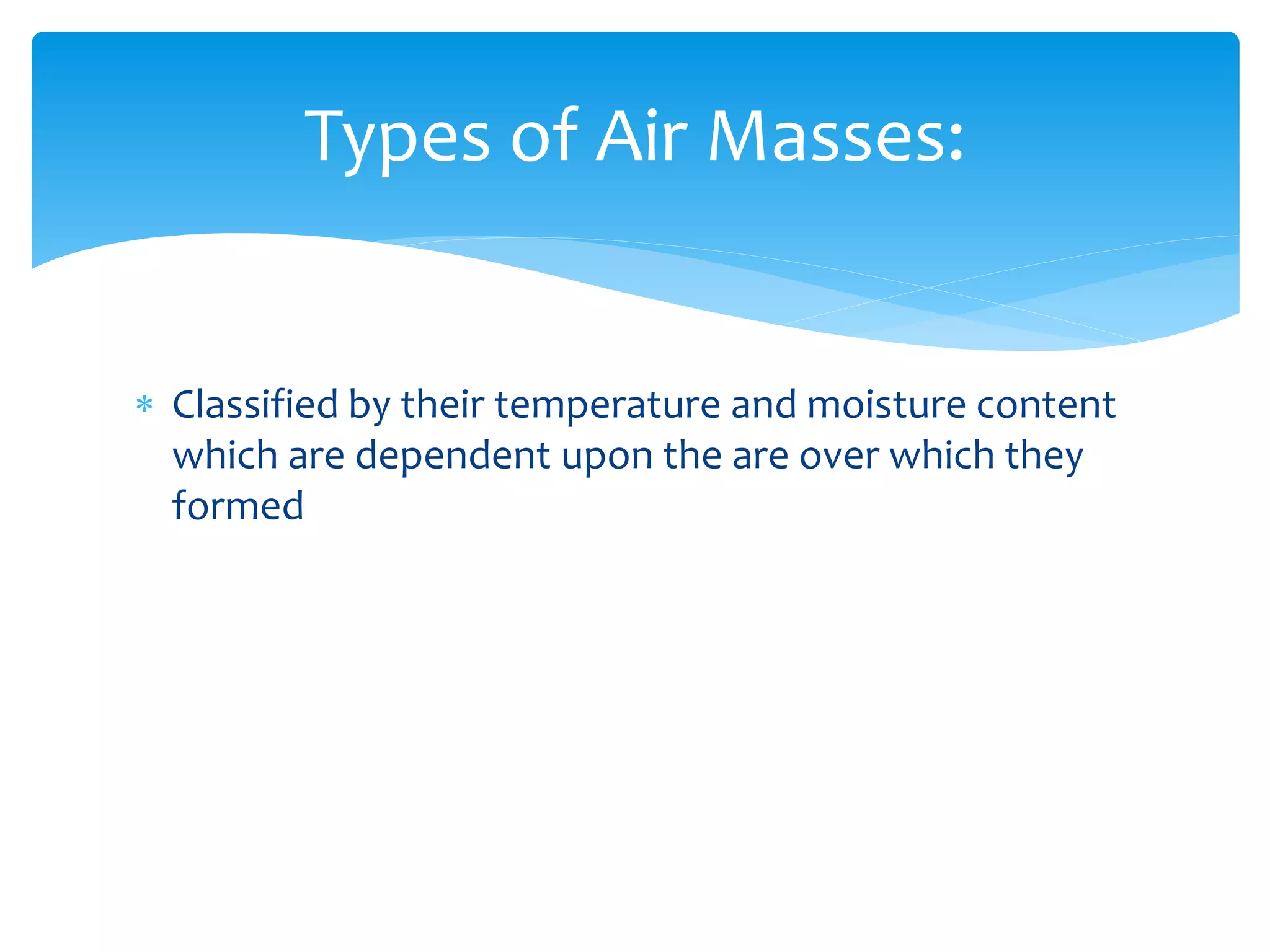 Types of Air Masses:

* Classified by their temperature and moisture content which are dependent upon the are over which they formed